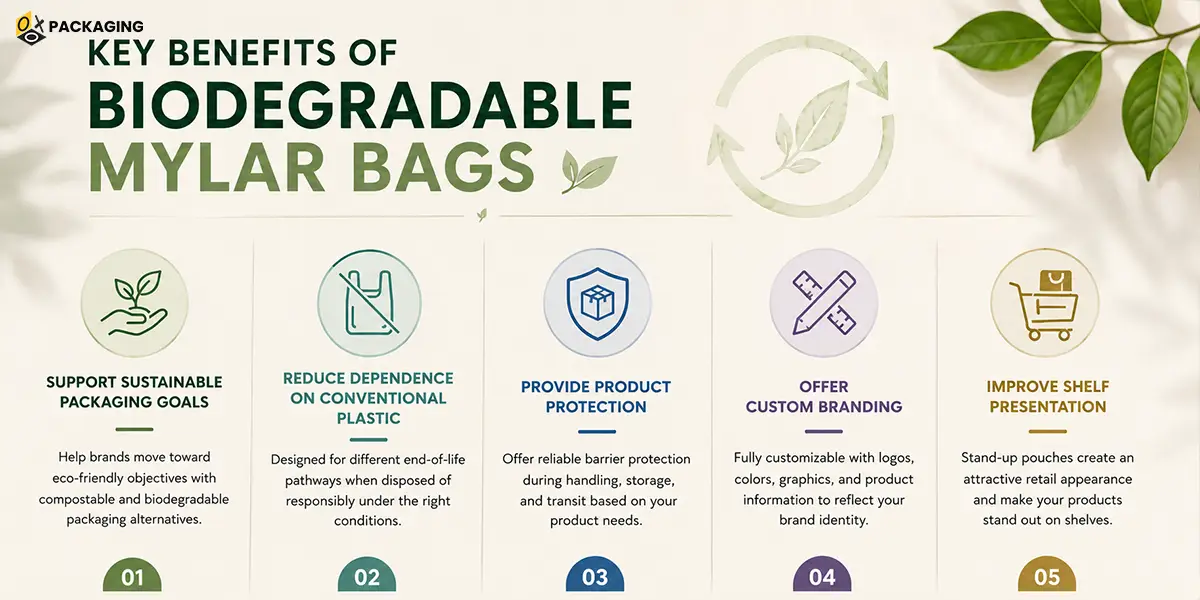 OX PACKAGING

KEY BENEFITS OF BIODEGRADABLE MYLAR BAGS

SUPPORT SUSTAINABLE PACKAGING GOALS

Help brands move toward eco-friendly objectives with compostable and biodegradable packaging alternatives.

01

REDUCE DEPENDENCE ON CONVENTIONAL PLASTIC

Designed for different end-of-life pathways when disposed of responsibly under the right conditions.

02

PROVIDE PRODUCT PROTECTION

Offer reliable barrier protection during handling, storage, and transit based on your product needs.

03

OFFER CUSTOM BRANDING

Fully customizable with logos, colors, graphics, and product information to reflect your brand identity.

04

IMPROVE SHELF PRESENTATION

Stand-up pouches create an attractive retail appearance and make your products stand out on shelves.

05